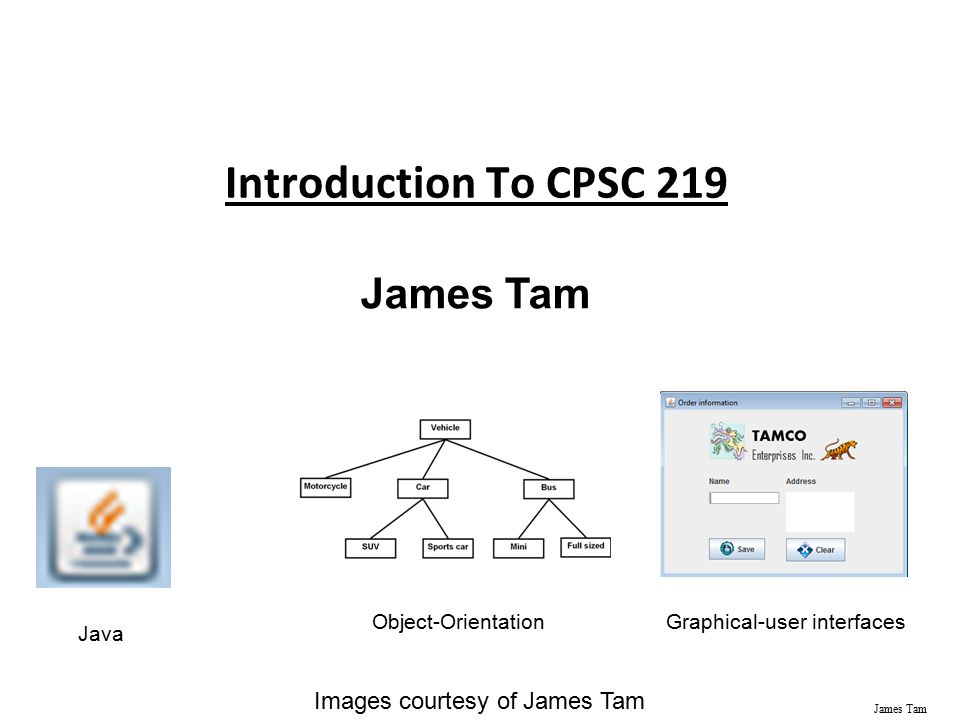 Introduction To CPSC 219

James Tam

Vehicle

Motorcycle

Car

Bus

SUV

Sports car

Mini

Full sized

Order information

TAMCO Enterprises Inc.

Name

Address

Save

Clear

Java

Object-Orientation

Graphical-user interfaces

Images courtesy of James Tam

James Tam